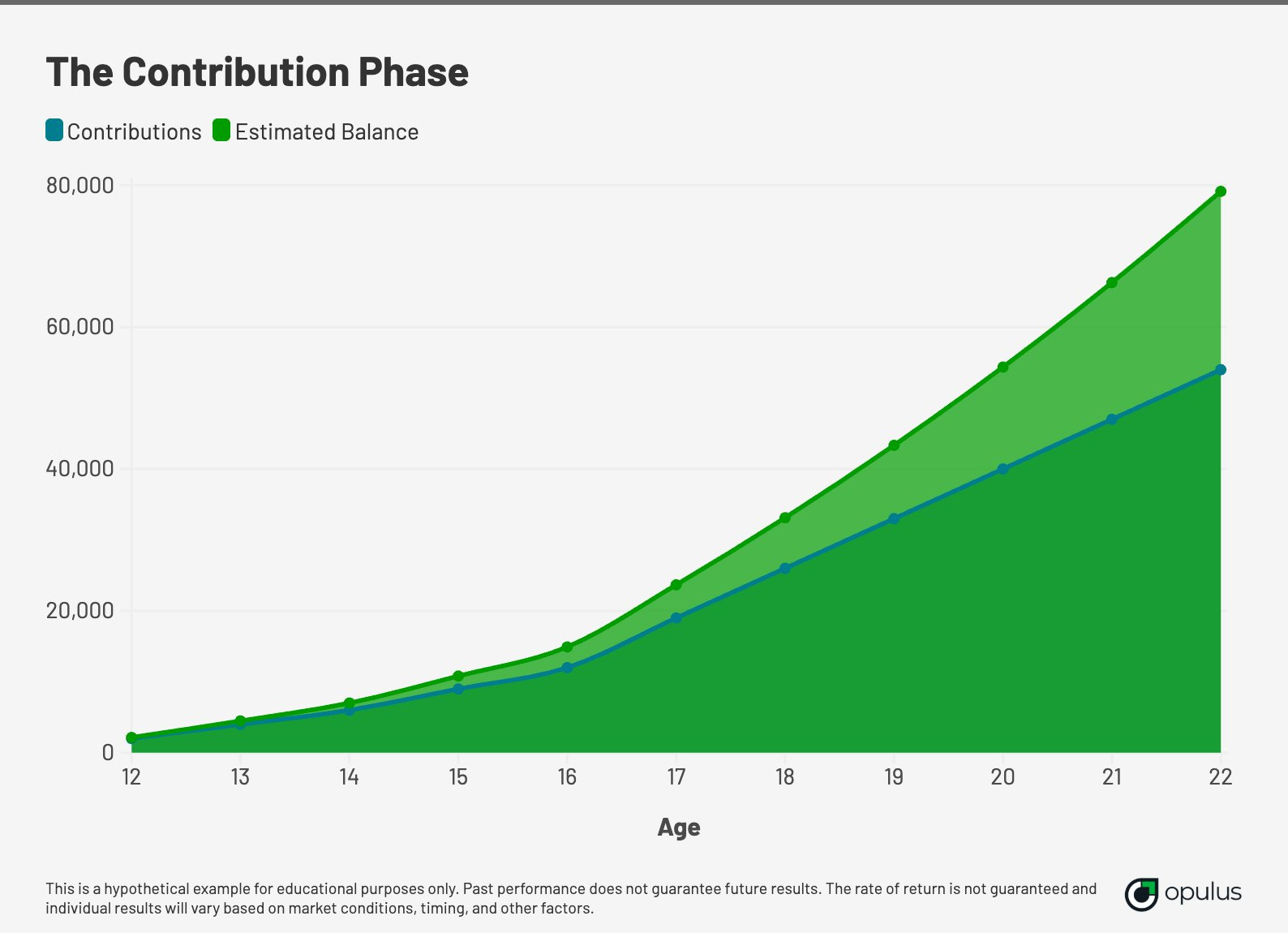 The Contribution Phase

Contributions  Estimated Balance

80,000
60,000
40,000
20,000
0

12 13 14 15 16 17 18 19 20 21 22

Age

This is a hypothetical example for educational purposes only. Past performance does not guarantee future results. The rate of return is not guaranteed and individual results will vary based on market conditions, timing, and other factors.

opulus